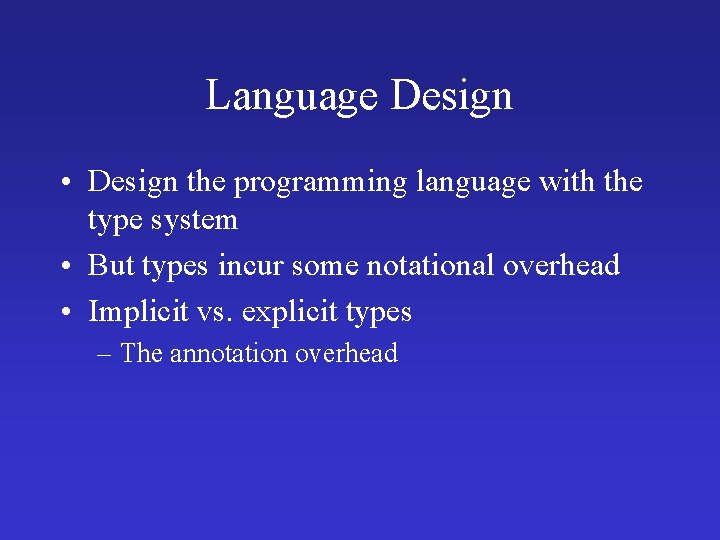 Language Design

• Design the programming language with the type system
• But types incur some notational overhead
• Implicit vs. explicit types
– The annotation overhead